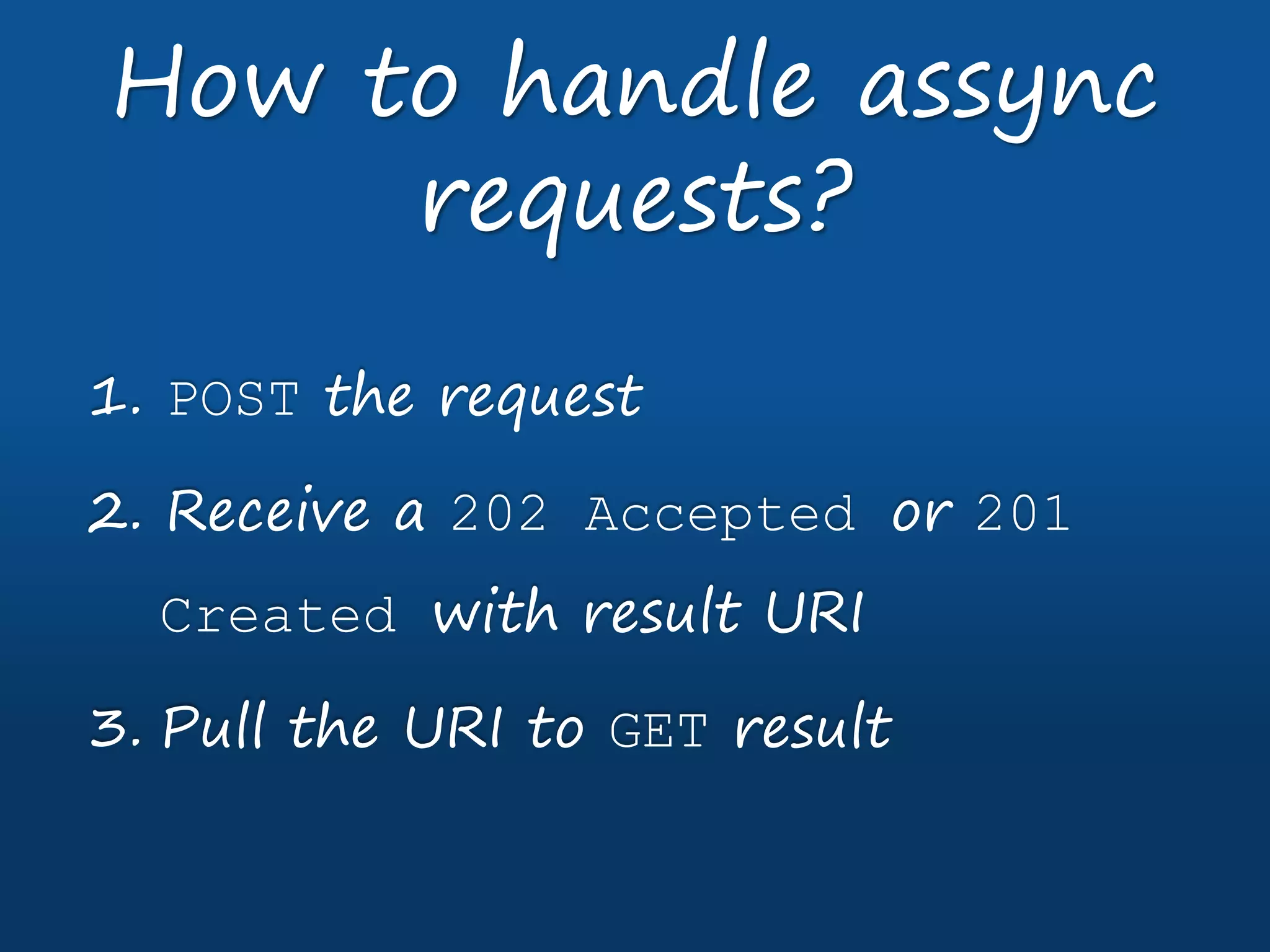 How to handle assync requests?

1. POST the request

2. Receive a 202 Accepted or 201 Created with result URI

3. Pull the URI to GET result